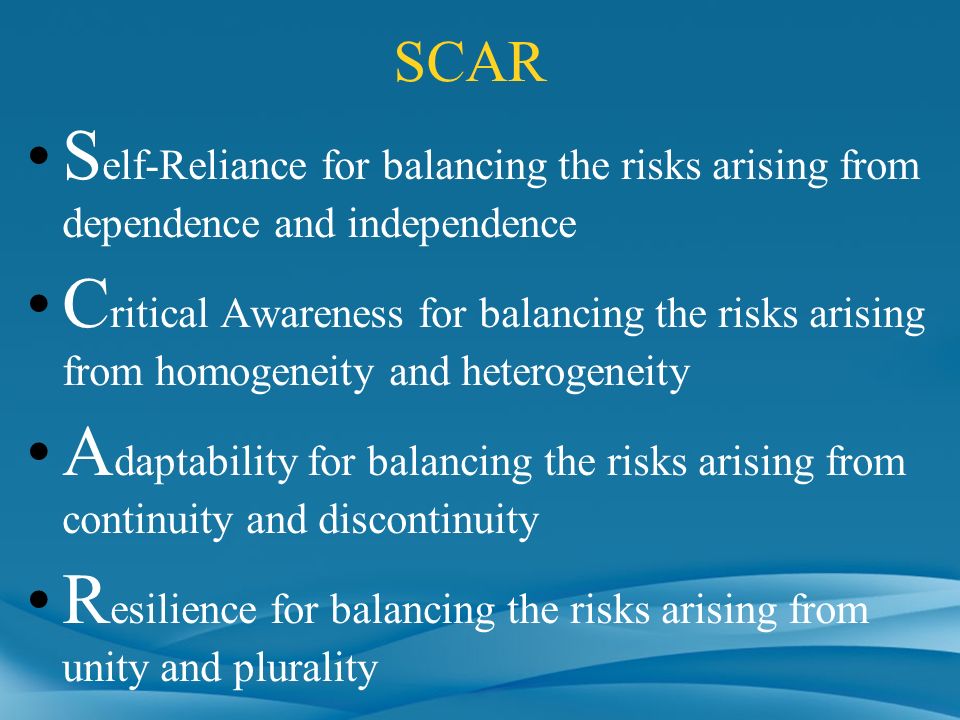 SCAR

• Self-Reliance for balancing the risks arising from dependence and independence

• Critical Awareness for balancing the risks arising from homogeneity and heterogeneity

• Adaptability for balancing the risks arising from continuity and discontinuity

• Resilience for balancing the risks arising from unity and plurality